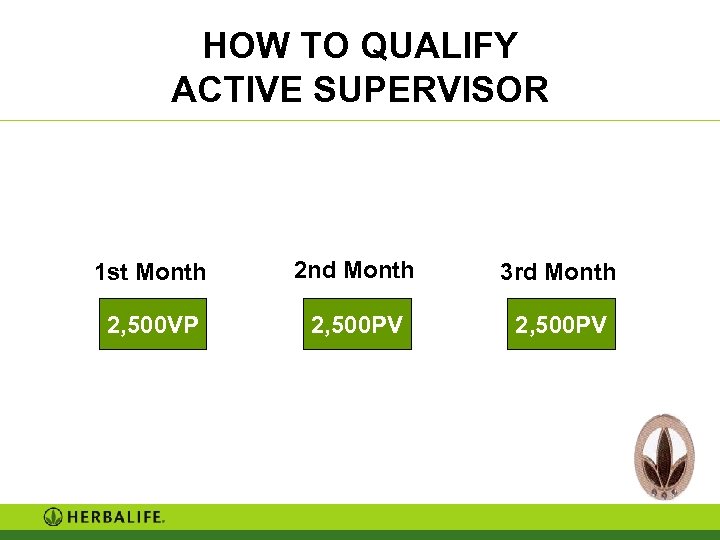 HOW TO QUALIFY
ACTIVE SUPERVISOR

1st Month

2,500VP

2nd Month

2,500PV

3rd Month

2,500PV

HERBALIFE.